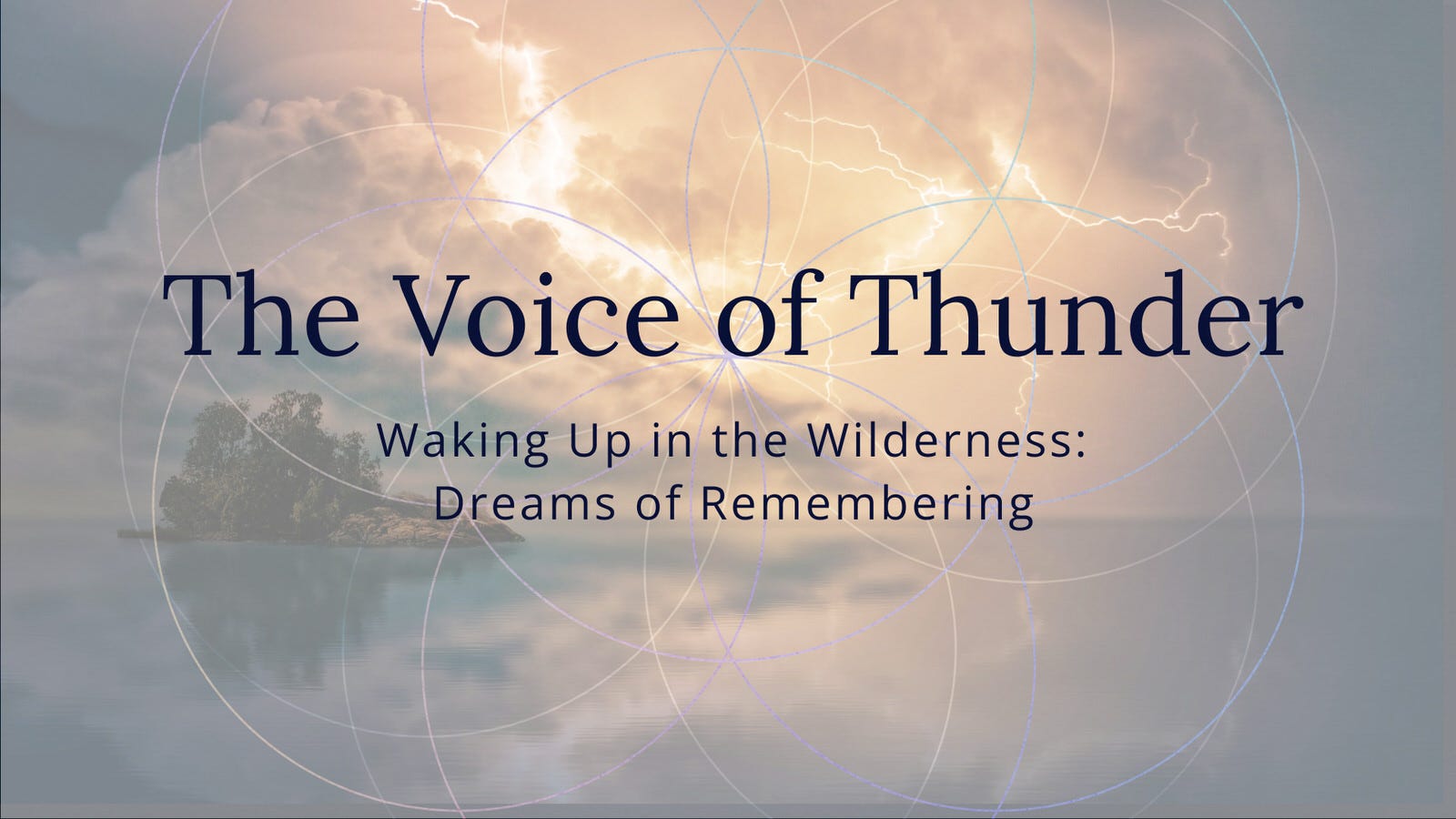 The Voice of Thunder

Waking Up in the Wilderness:
Dreams of Remembering